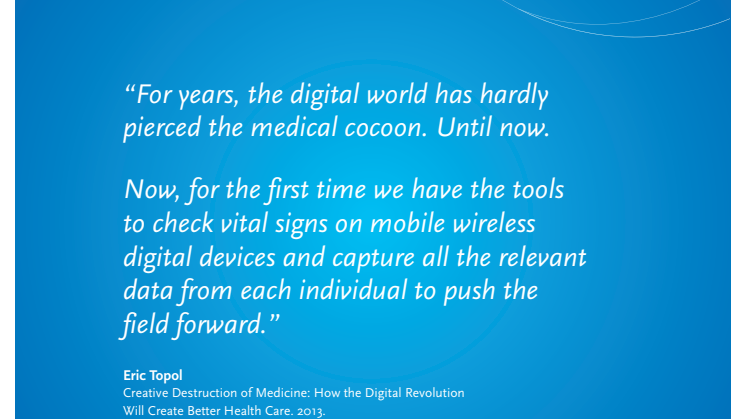 “For years, the digital world has hardly pierced the medical cocoon. Until now.

Now, for the first time we have the tools to check vital signs on mobile wireless digital devices and capture all the relevant data from each individual to push the field forward.”

Eric Topol
Creative Destruction of Medicine: How the Digital Revolution Will Create Better Health Care. 2013.